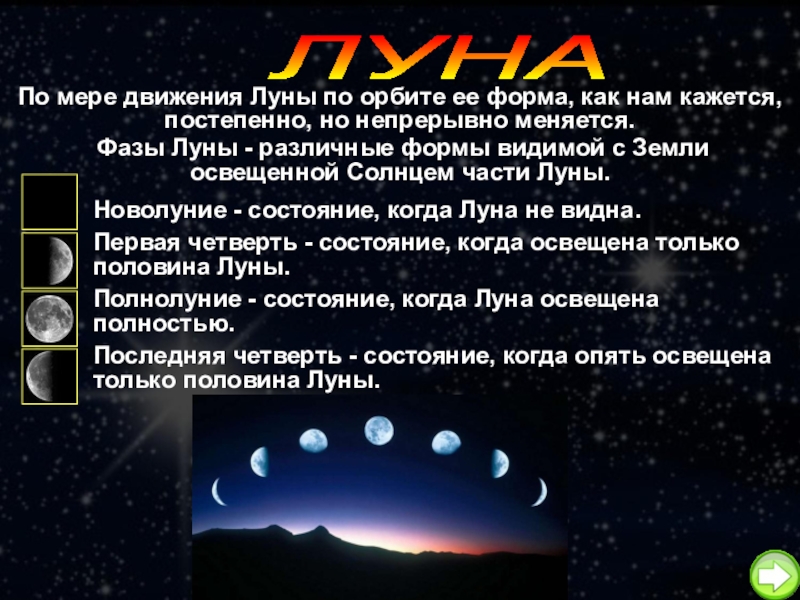 ЛУНА

По мере движения Луны по орбите ее форма, как нам кажется, постепенно, но непрерывно меняется.

Фазы Луны - различные формы видимой с Земли освещенной Солнцем части Луны.

Новолуние - состояние, когда Луна не видна.

Первая четверть - состояние, когда освещена только половина Луны.

Полнолуние - состояние, когда Луна освещена полностью.

Последняя четверть - состояние, когда опять освещена только половина Луны.